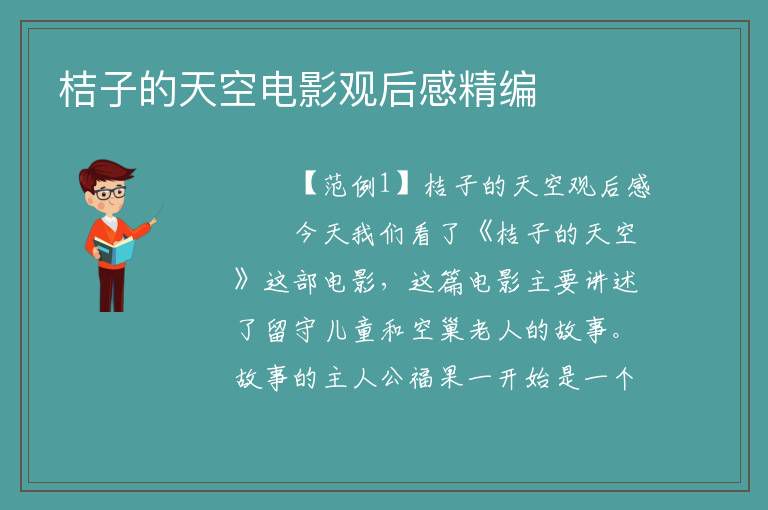 桔子的天空电影观后感精编

【范例1】桔子的天空观后感

今天我们看了《桔子的天空》这部电影，这篇电影主要讲述了留守儿童和空巢老人的故事。故事的主人公福果一开始是一个